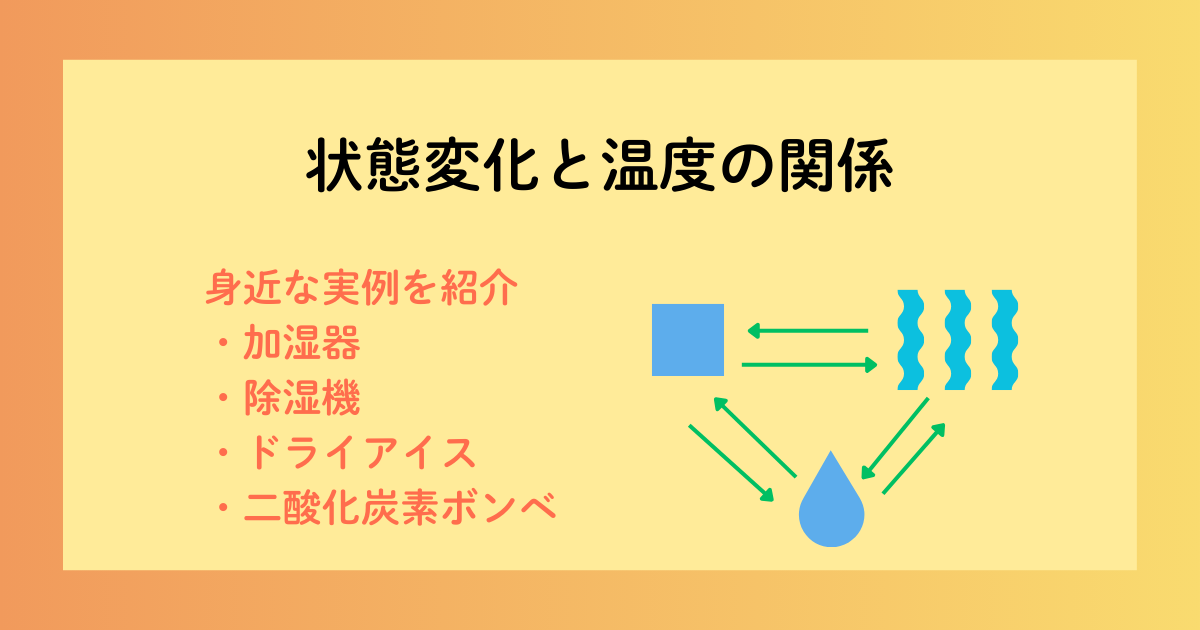 状態変化と温度の関係

身近な実例を紹介
・加湿器
・除湿機
・ドライアイス
・二酸化炭素ボンベ